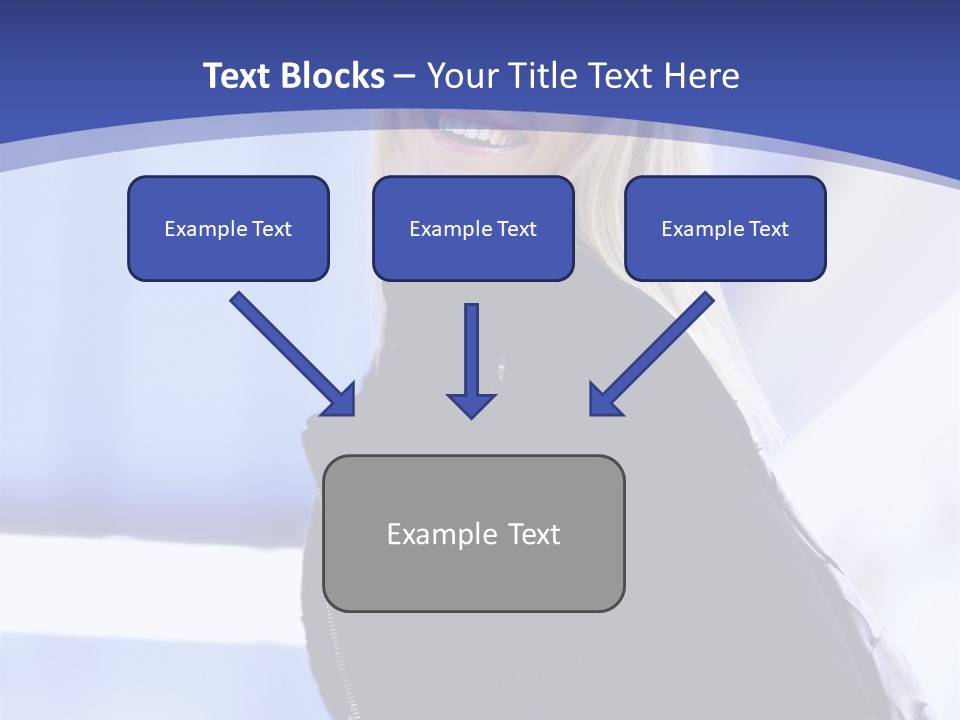 Text Blocks – Your Title Text Here

Example Text

Example Text

Example Text

Example Text